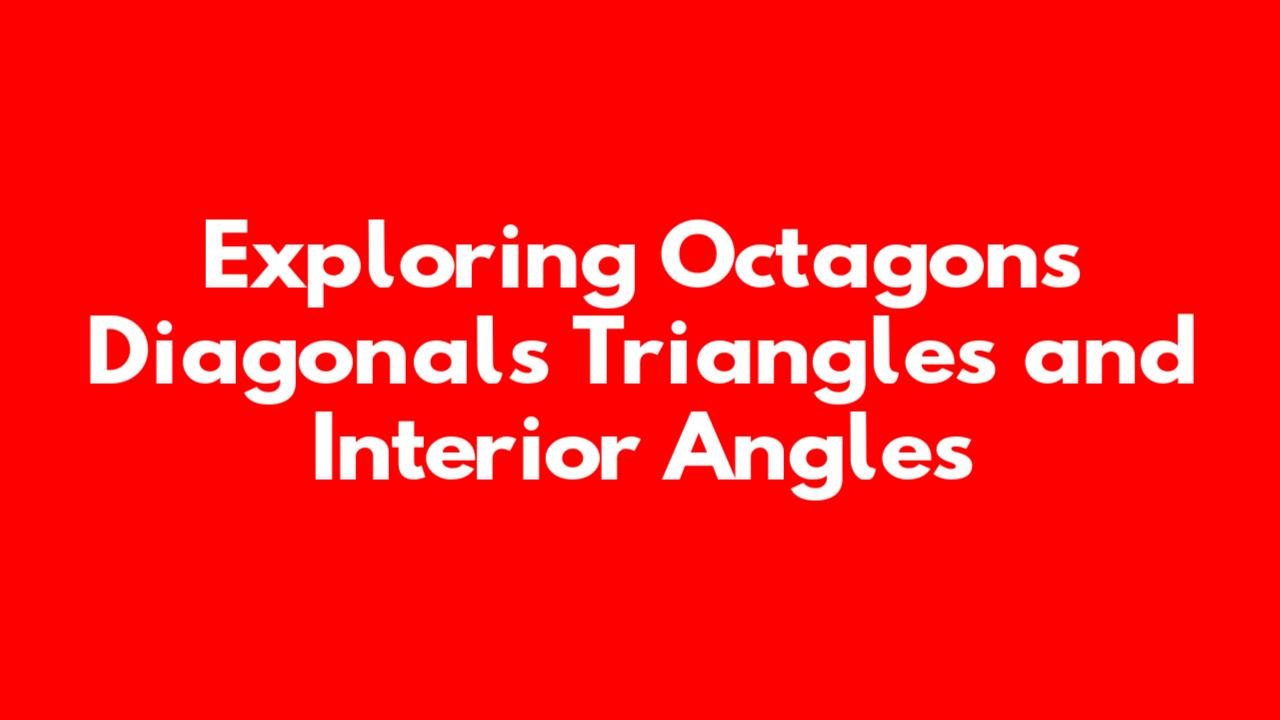 Exploring Octagons Diagonals Triangles and Interior Angles